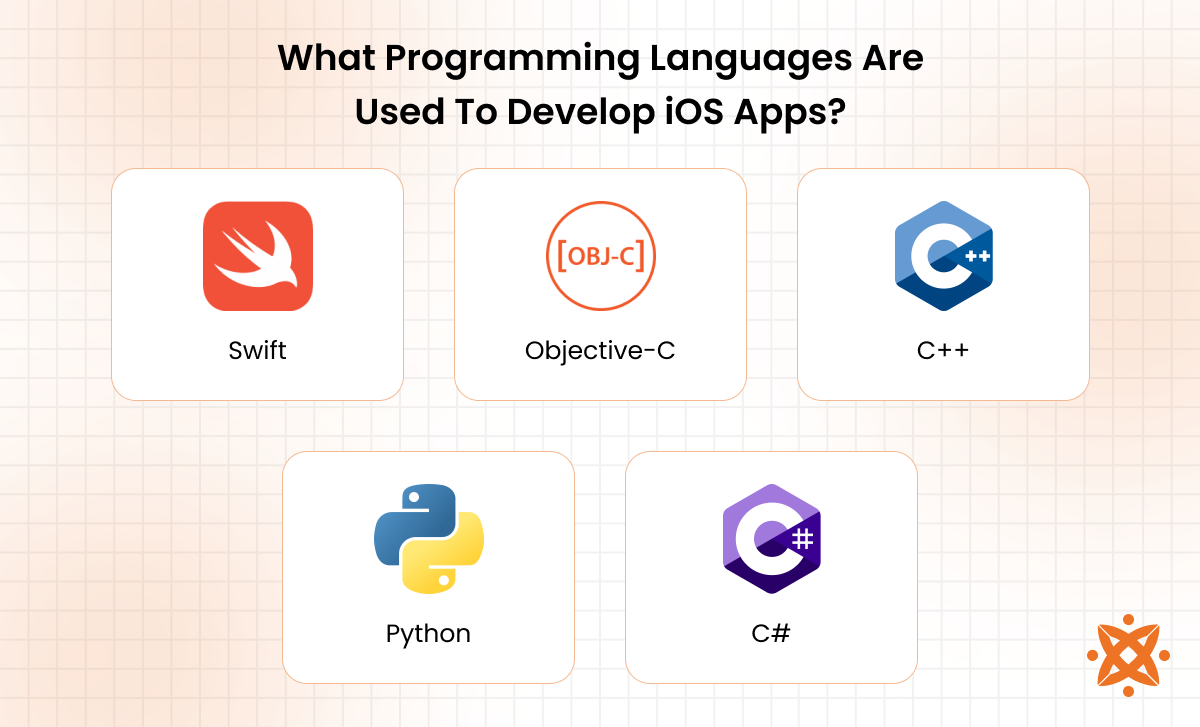 What Programming Languages Are Used To Develop iOS Apps?

Swift

[OBJ-C]

Objective-C

C++

C++

Python

C#

C#